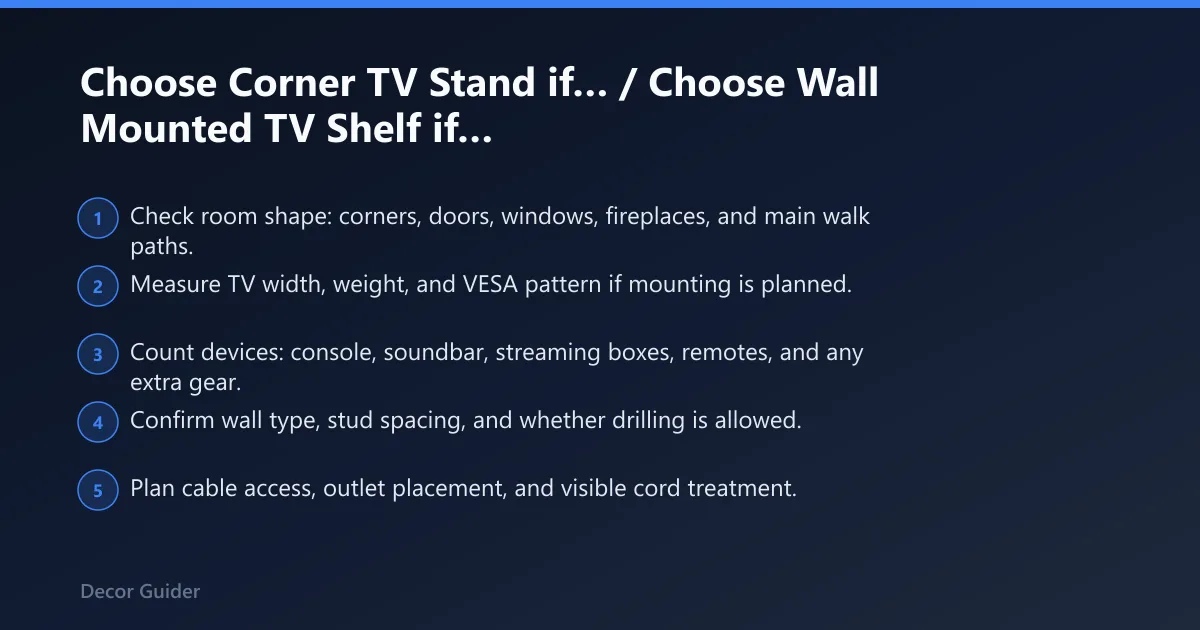 Choose Corner TV Stand if... / Choose Wall Mounted TV Shelf if...

1 Check room shape: corners, doors, windows, fireplaces, and main walk paths.

2 Measure TV width, weight, and VESA pattern if mounting is planned.

3 Count devices: console, soundbar, streaming boxes, remotes, and any extra gear.

4 Confirm wall type, stud spacing, and whether drilling is allowed.

5 Plan cable access, outlet placement, and visible cord treatment.

Decor Guider